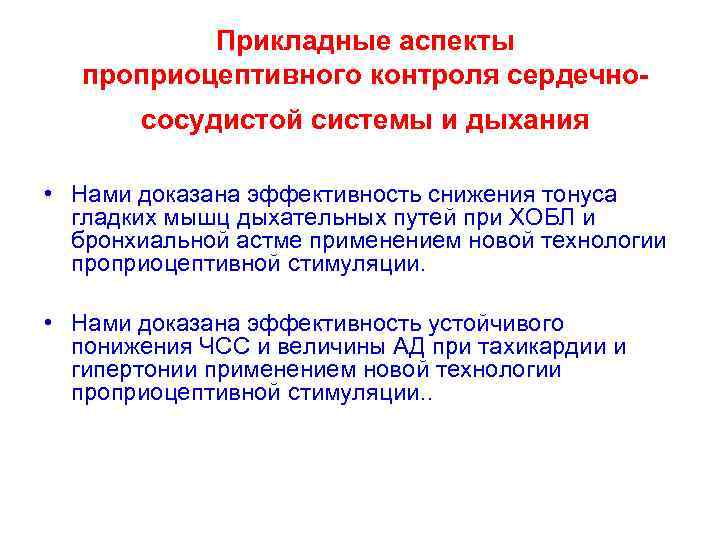 Прикладные аспекты проприоцептивного контроля сердечно-сосудистой системы и дыхания

• Нами доказана эффективность снижения тонуса гладких мышц дыхательных путей при ХОБЛ и бронхиальной астме применением новой технологии проприоцептивной стимуляции.

• Нами доказана эффективность устойчивого понижения ЧСС и величины АД при тахикардии и гипертонии применением новой технологии проприоцептивной стимуляции..